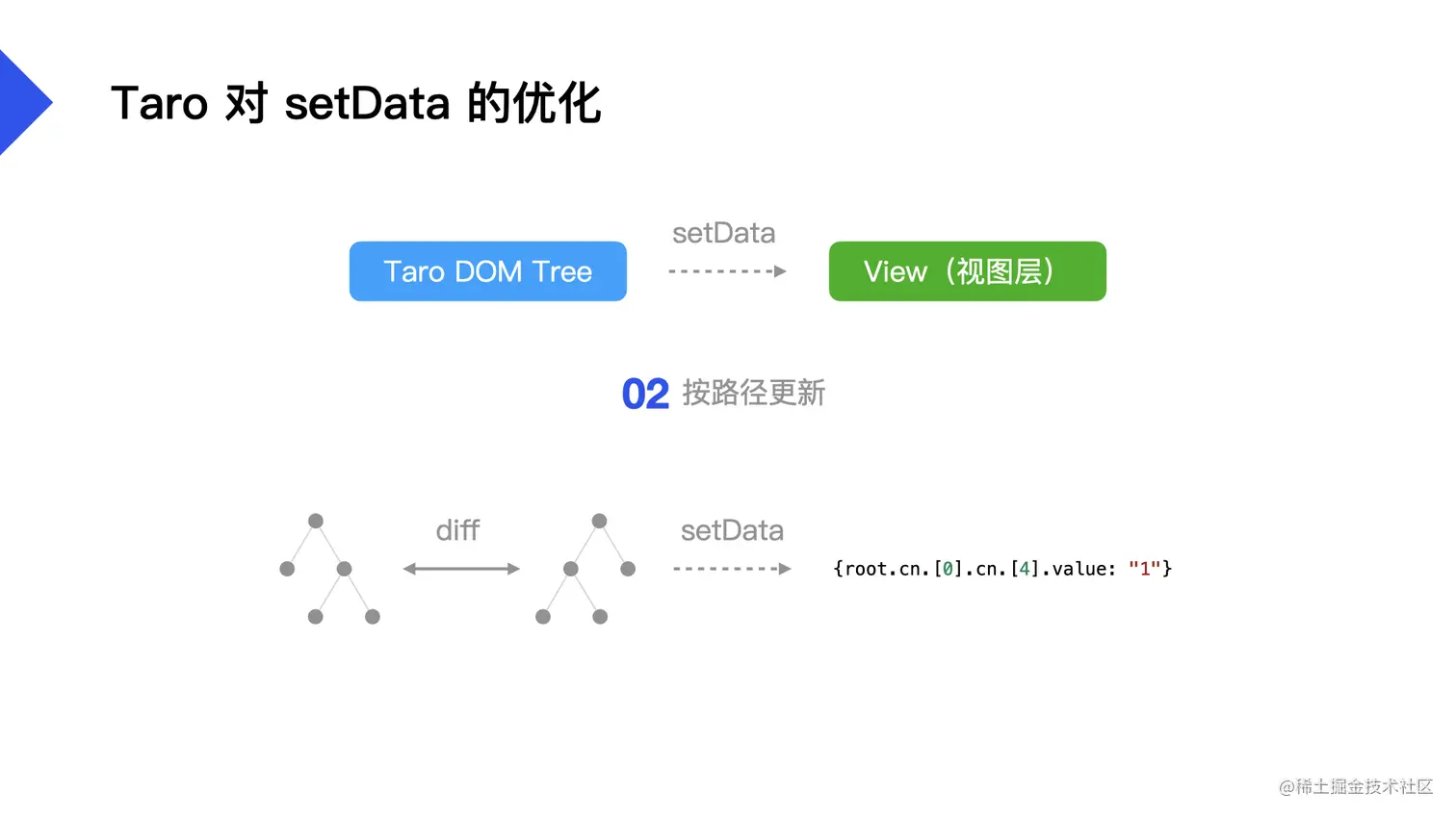 Taro 对 setData 的优化

Taro DOM Tree

setData

View（视图层）

02 按路径更新

diff

setData

{root.cn.[0].cn.[4].value: "1"}

@稀土掘金技术社区